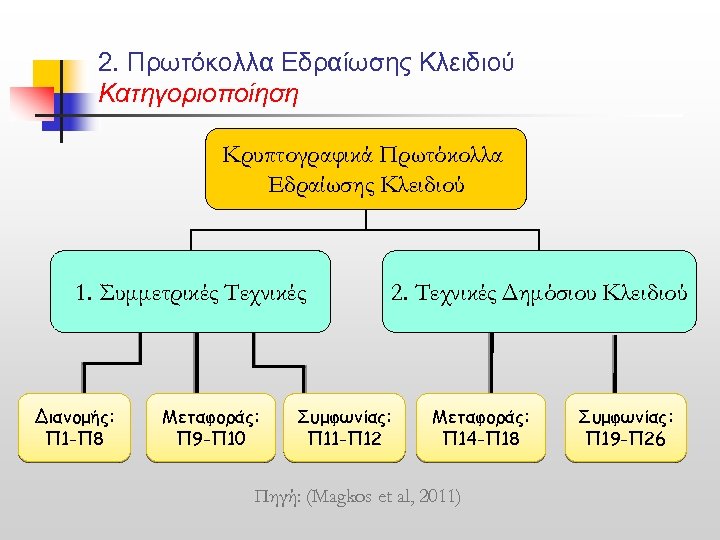 2. Πρωτόκολλα Εδραίωσης Κλειδιού
Κατηγοριοποίηση

Κρυπτογραφικά Πρωτόκολλα Εδραίωσης Κλειδιού

1. Συμμετρικές Τεχνικές

2. Τεχνικές Δημόσιου Κλειδιού

Διανομής: Π1-Π8

Μεταφοράς: Π9-Π10

Συμφωνίας: Π11-Π12

Μεταφοράς: Π14-Π18

Συμφωνίας: Π19-Π26

Πηγή: (Magkos et al, 2011)